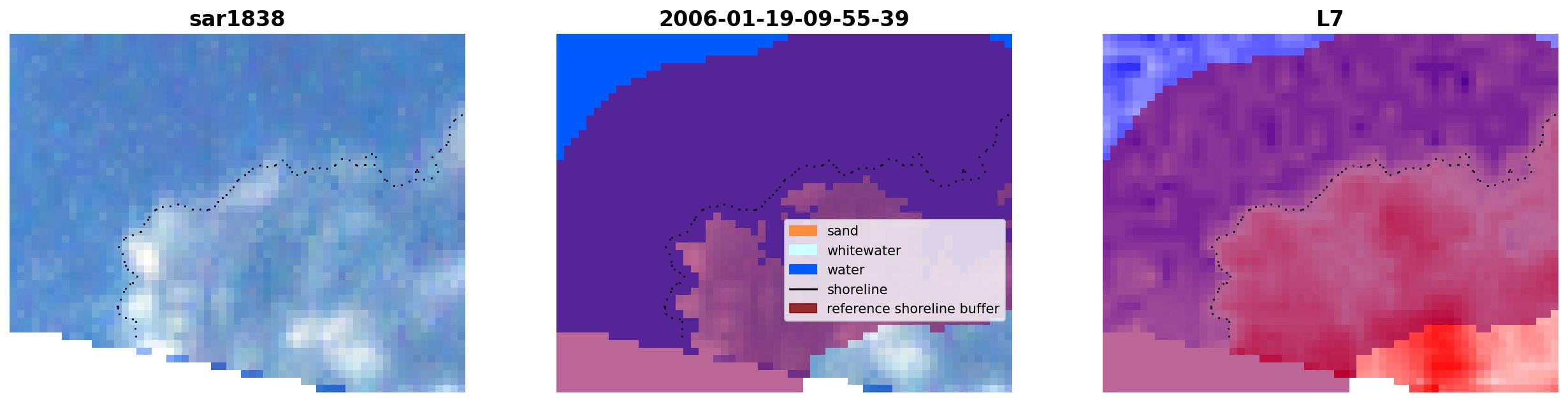 sar1838

2006-01-19-09-55-39

sand
whitewater
water
shoreline
reference shoreline buffer

L7